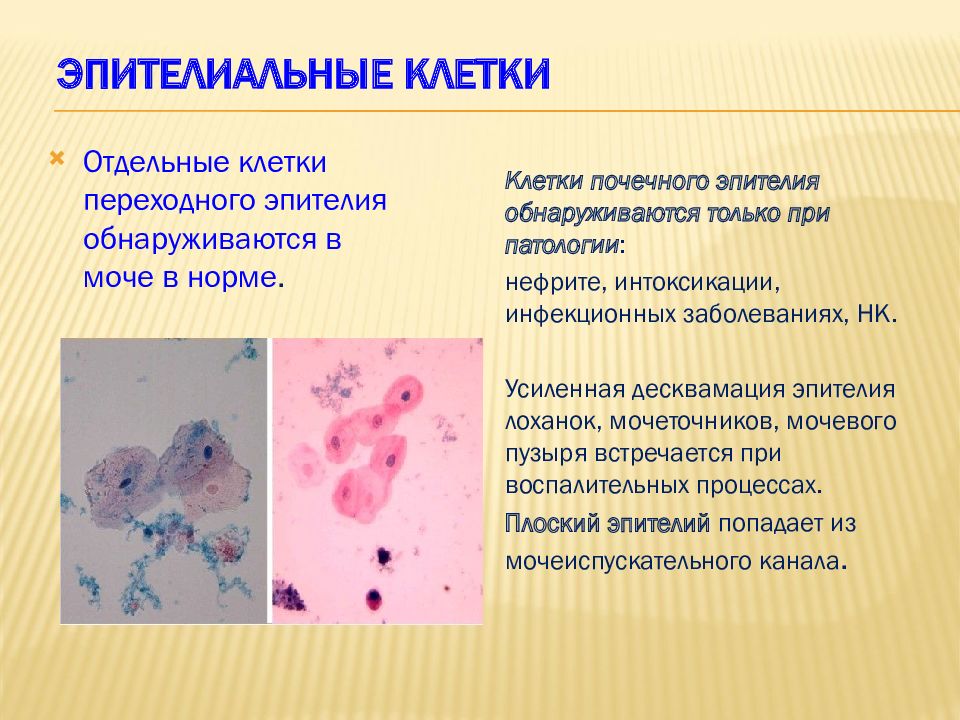 ЭПИТЕЛИАЛЬНЫЕ КЛЕТКИ

Отдельные клетки переходного эпителия обнаруживаются в моче в норме.

Клетки почечного эпителия обнаруживаются только при патологии:

нефрите, интоксикации, инфекционных заболеваниях, НК.

Усиленная десквамация эпителия лоханок, мочеточников, мочевого пузыря встречается при воспалительных процессах.

Плоский эпителий попадает из мочеиспускательного канала.